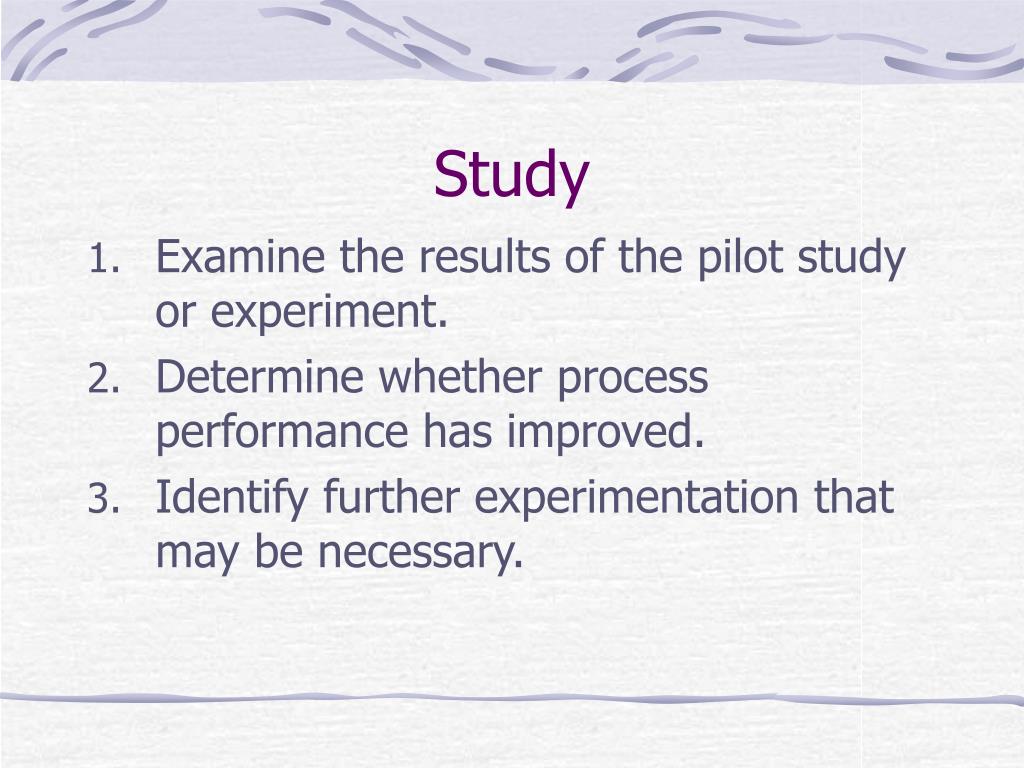 Study

1. Examine the results of the pilot study or experiment.
2. Determine whether process performance has improved.
3. Identify further experimentation that may be necessary.